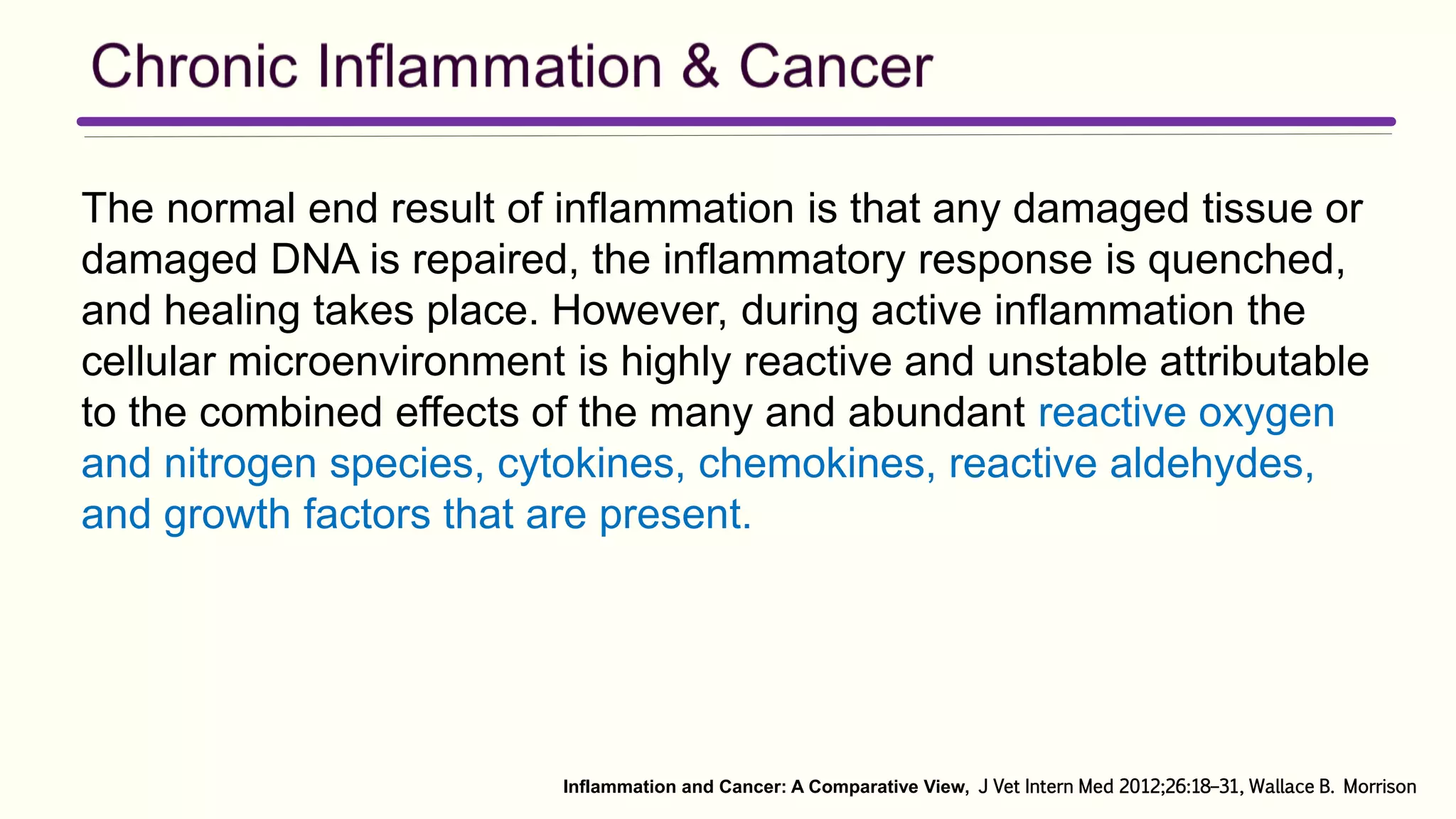 Chronic Inflammation & Cancer

The normal end result of inflammation is that any damaged tissue or damaged DNA is repaired, the inflammatory response is quenched, and healing takes place. However, during active inflammation the cellular microenvironment is highly reactive and unstable attributable to the combined effects of the many and abundant reactive oxygen and nitrogen species, cytokines, chemokines, reactive aldehydes, and growth factors that are present.

Inflammation and Cancer: A Comparative View, J Vet Intern Med 2012;26:18–31, Wallace B. Morrison